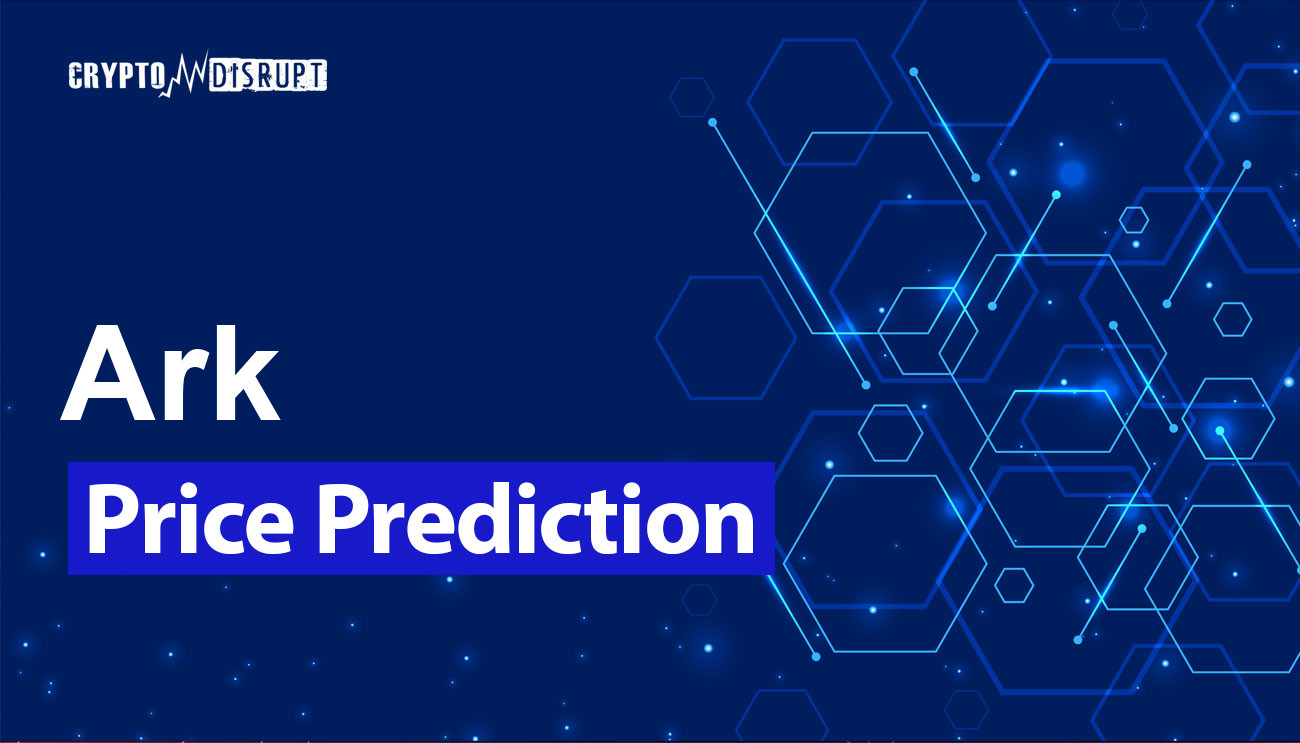 CRYPTO DISRUPT

Ark

Price Prediction